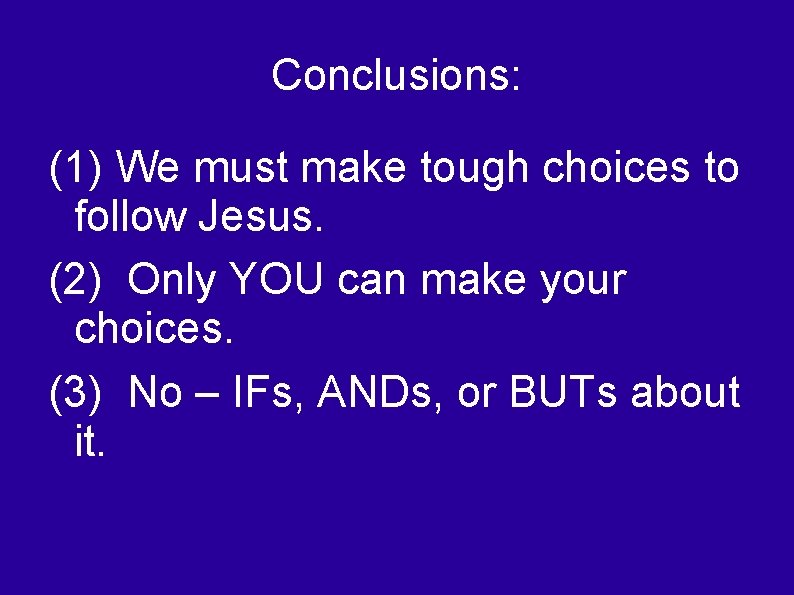 Conclusions:

(1) We must make tough choices to follow Jesus.

(2) Only YOU can make your choices.

(3) No – IFs, ANDs, or BUTs about it.